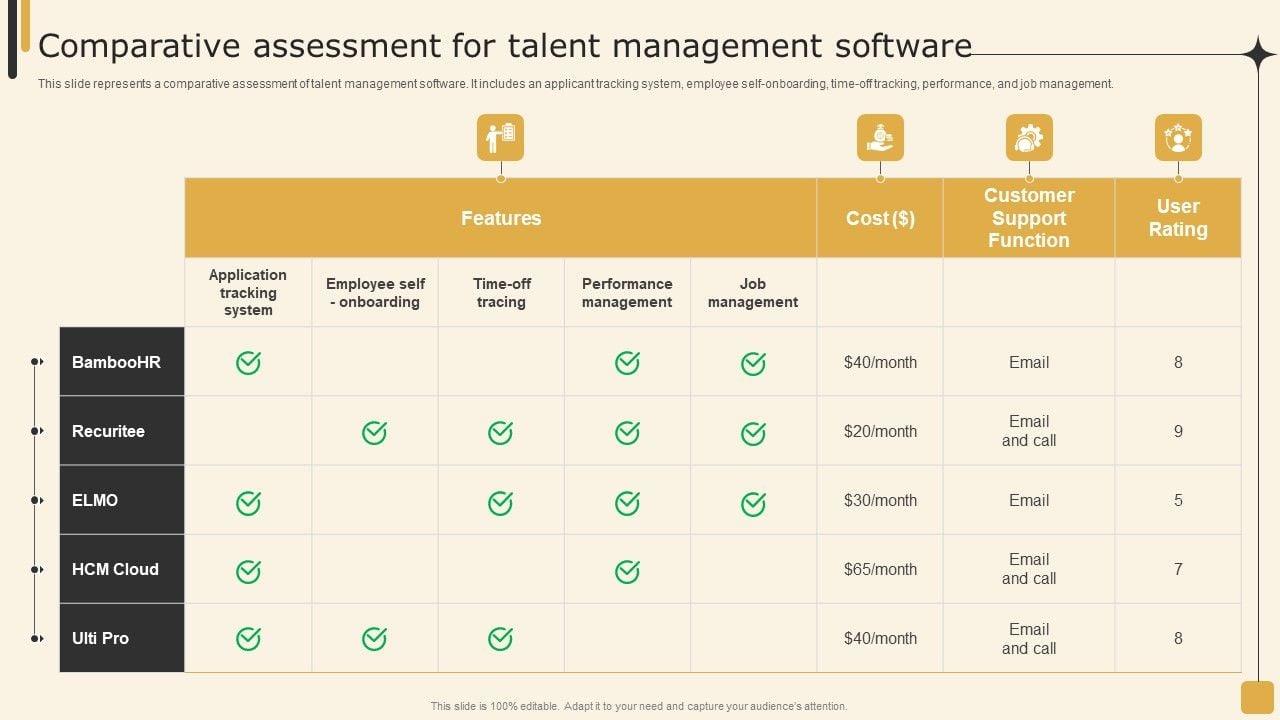 Comparative assessment for talent management software

This slide represents a comparative assessment of talent management software. It includes an applicant tracking system, employee self-onboarding, time-off tracking, performance, and job management.

| | Features | | | | | Cost ($) | Customer Support Function | User Rating |
|---|---|---|---|---|---|---|---|---|
| | Application tracking system | Employee self - onboarding | Time-off tracing | Performance management | Job management | | | |
| BambooHR | ✓ | | | ✓ | ✓ | $40/month | Email | 8 |
| Recuritee | | ✓ | ✓ | ✓ | ✓ | $20/month | Email and call | 9 |
| ELMO | ✓ | | ✓ | ✓ | ✓ | $30/month | Email | 5 |
| HCM Cloud | ✓ | | | ✓ | | $65/month | Email and call | 7 |
| Ulti Pro | ✓ | ✓ | ✓ | | | $40/month | Email and call | 8 |

This slide is 100% editable. Adapt it to your need and capture your audience's attention.